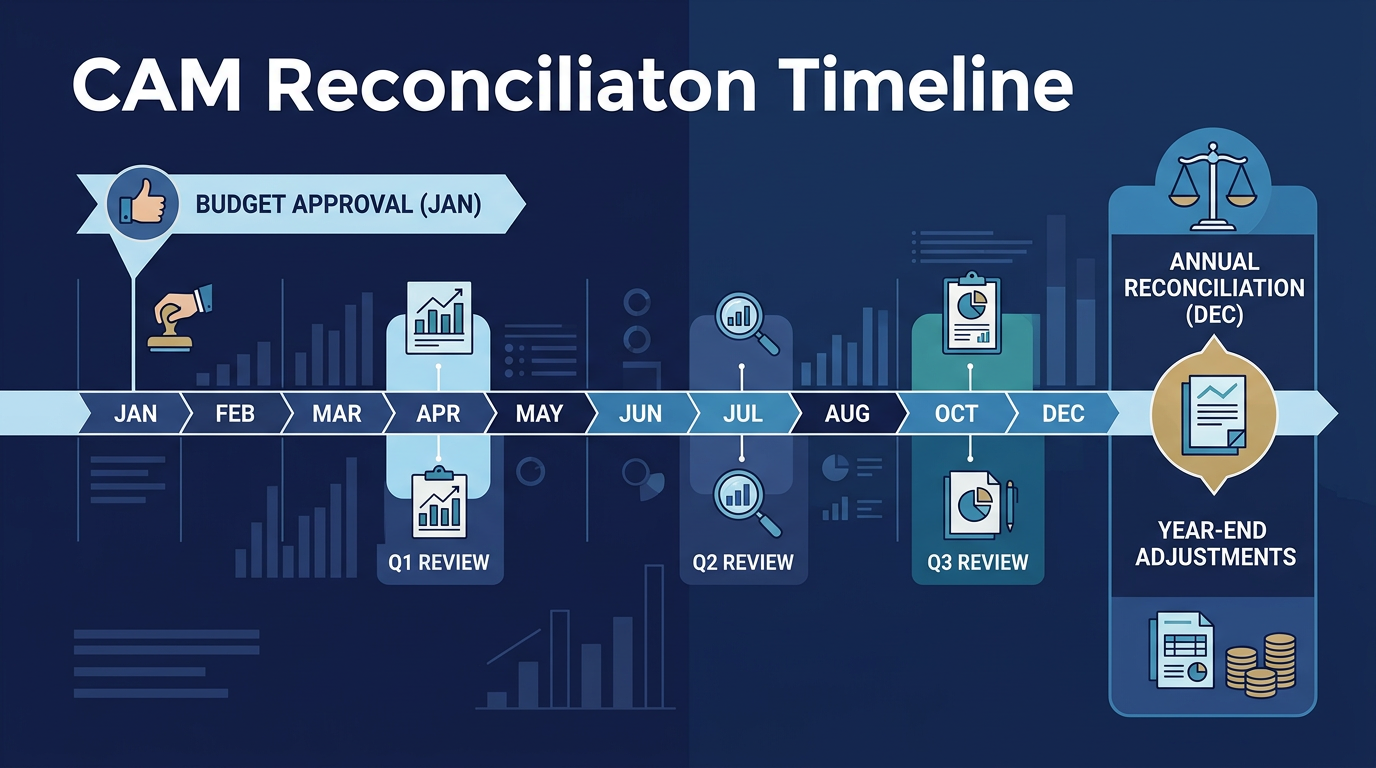 CAM Reconciliaton Timeline

BUDGET APPROVAL (JAN)

JAN FEB MAR APR MAY JUN JUL AUG OCT DEC

Q1 REVIEW

Q2 REVIEW

Q3 REVIEW

ANNUAL RECONCILIATION (DEC)

YEAR-END ADJUSTMENTS